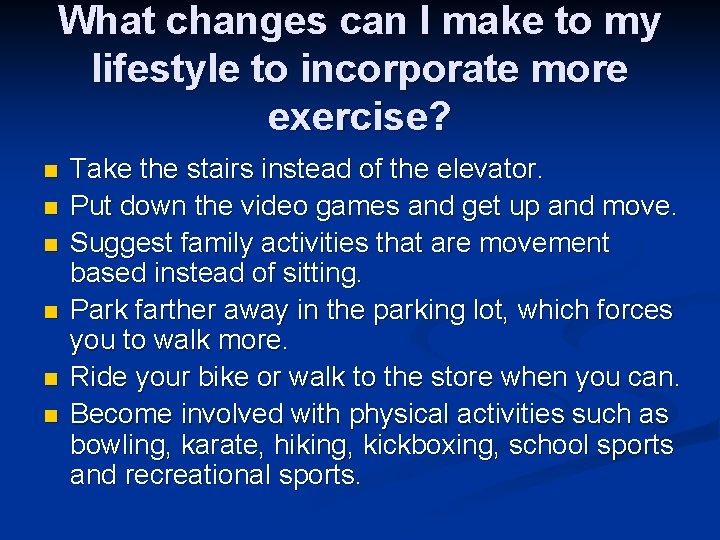 What changes can I make to my lifestyle to incorporate more exercise?

- Take the stairs instead of the elevator.
- Put down the video games and get up and move.
- Suggest family activities that are movement based instead of sitting.
- Park farther away in the parking lot, which forces you to walk more.
- Ride your bike or walk to the store when you can.
- Become involved with physical activities such as bowling, karate, hiking, kickboxing, school sports and recreational sports.